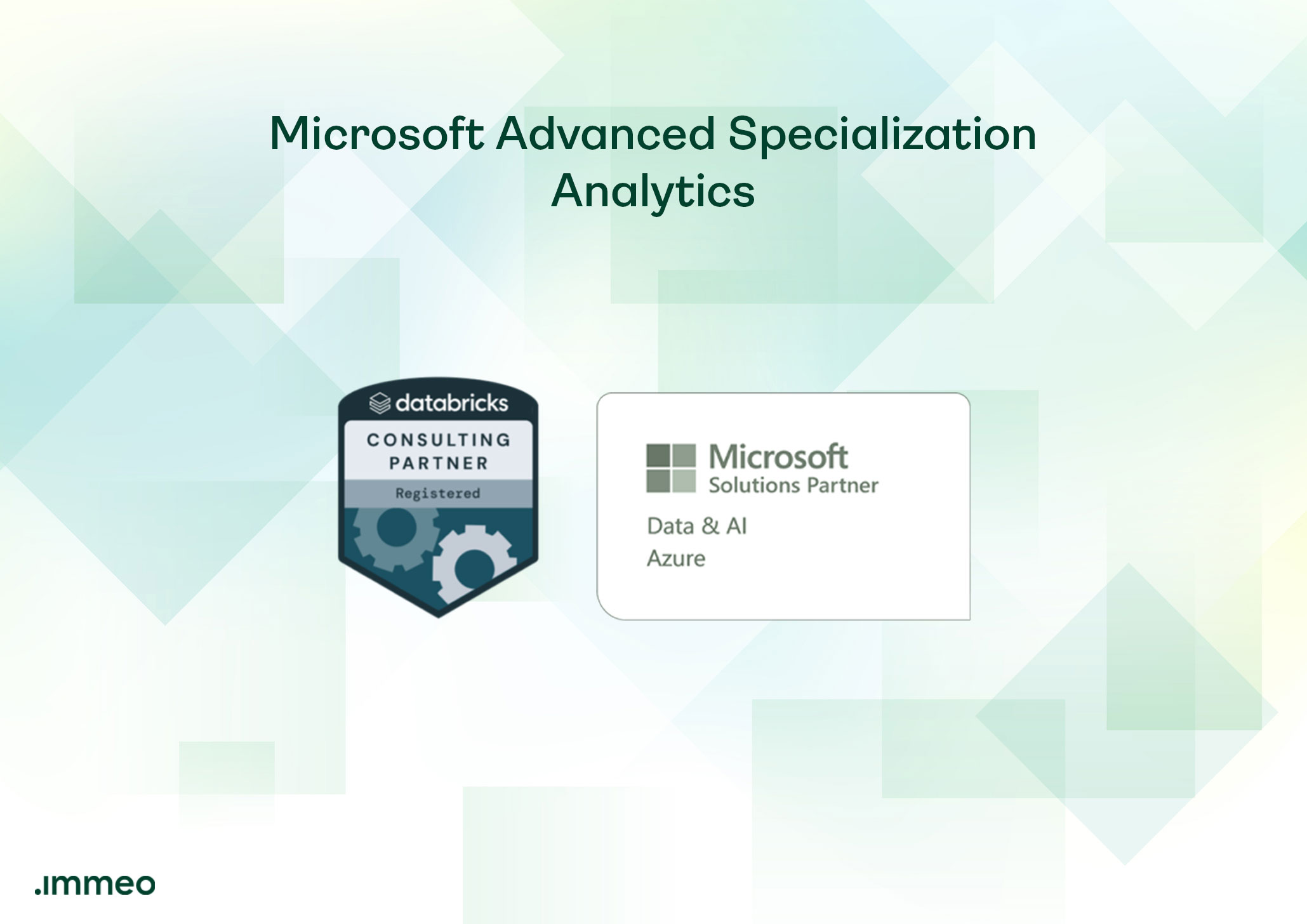 Microsoft Advanced Specialization
Analytics

databricks
CONSULTING PARTNER
Registered

Microsoft
Solutions Partner
Data & AI
Azure

.immeo